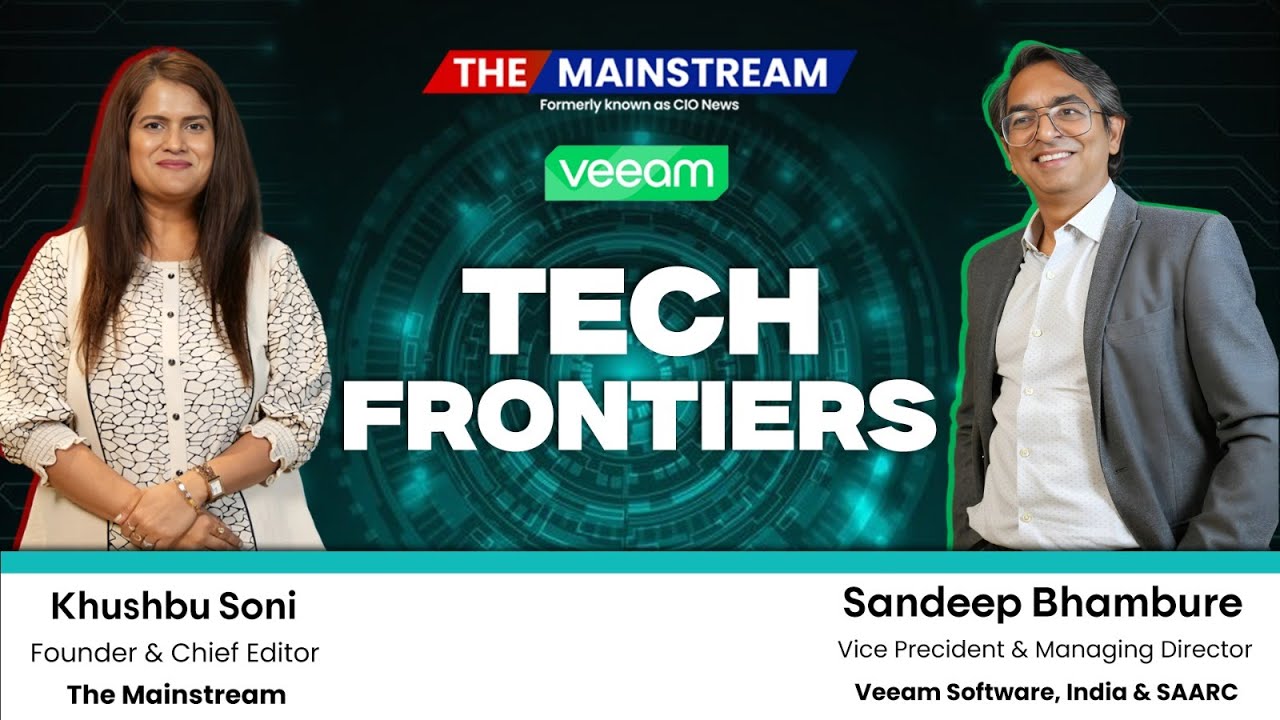 THE MAINSTREAM
Formerly known as CIO News

veeam

TECH FRONTIERS

Khushbu Soni
Founder & Chief Editor
The Mainstream

Sandeep Bhambure
Vice Precident & Managing Director
Veeam Software, India & SAARC